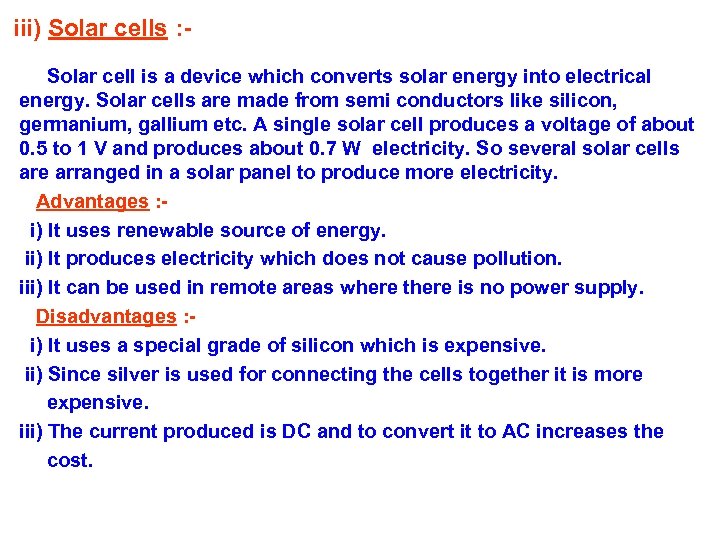 iii) Solar cells :-

Solar cell is a device which converts solar energy into electrical energy. Solar cells are made from semi conductors like silicon, germanium, gallium etc. A single solar cell produces a voltage of about 0.5 to 1 V and produces about 0.7 W electricity. So several solar cells are arranged in a solar panel to produce more electricity.

Advantages :-
i) It uses renewable source of energy.
ii) It produces electricity which does not cause pollution.
iii) It can be used in remote areas where there is no power supply.

Disadvantages :-
i) It uses a special grade of silicon which is expensive.
ii) Since silver is used for connecting the cells together it is more expensive.
iii) The current produced is DC and to convert it to AC increases the cost.